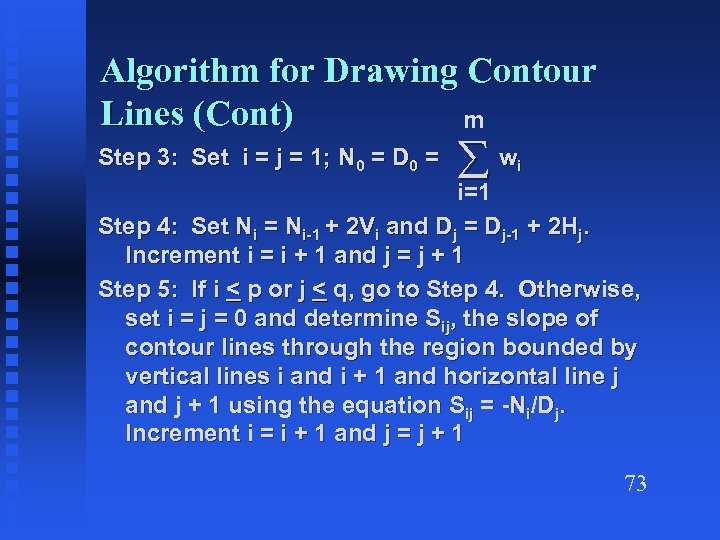 Algorithm for Drawing Contour Lines (Cont)

Step 3: Set i = j = 1; $N_0 = D_0 = \sum_{i=1}^{m} w_i$

Step 4: Set $N_i = N_{i-1} + 2V_i$ and $D_j = D_{j-1} + 2H_j$. Increment i = i + 1 and j = j + 1

Step 5: If i $\leq$ p or j $\leq$ q, go to Step 4. Otherwise, set i = j = 0 and determine $S_{ij}$, the slope of contour lines through the region bounded by vertical lines i and i + 1 and horizontal line j and j + 1 using the equation $S_{ij} = -N_i/D_j$. Increment i = i + 1 and j = j + 1

73